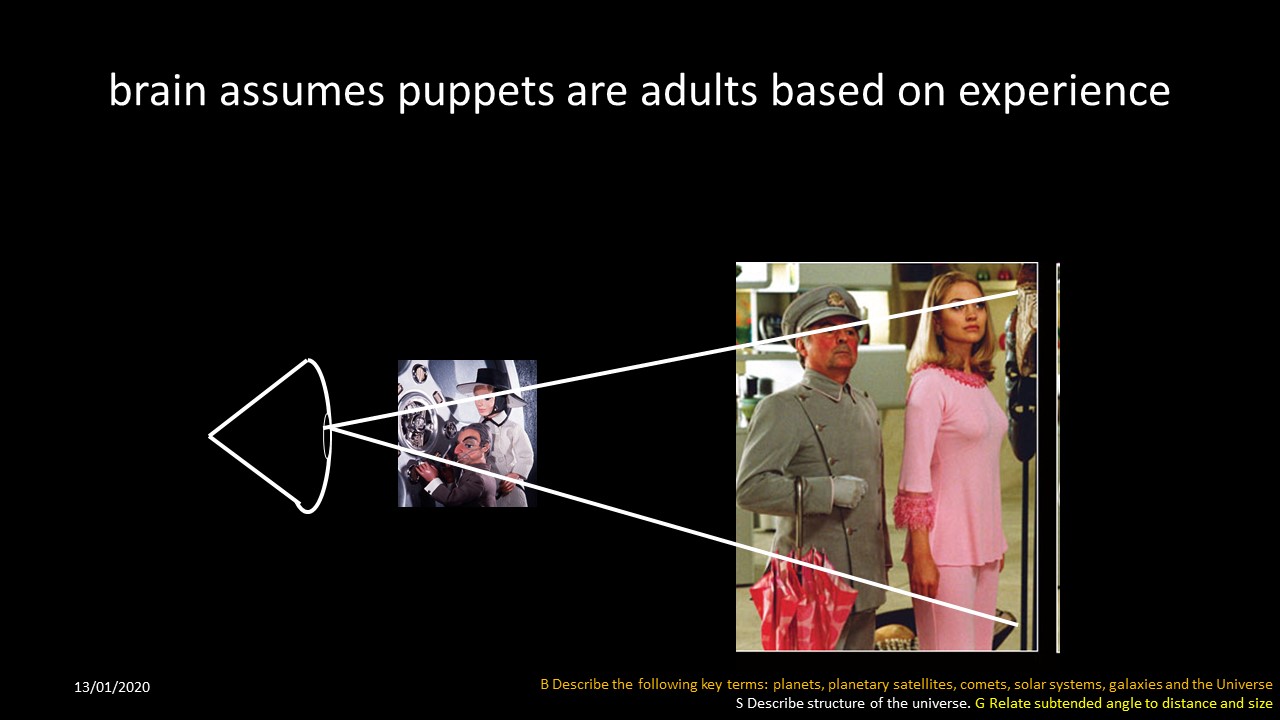 brain assumes puppets are adults based on experience

13/01/2020

B Describe the following key terms: planets, planetary satellites, comets, solar systems, galaxies and the Universe
S Describe structure of the universe. G Relate subtended angle to distance and size